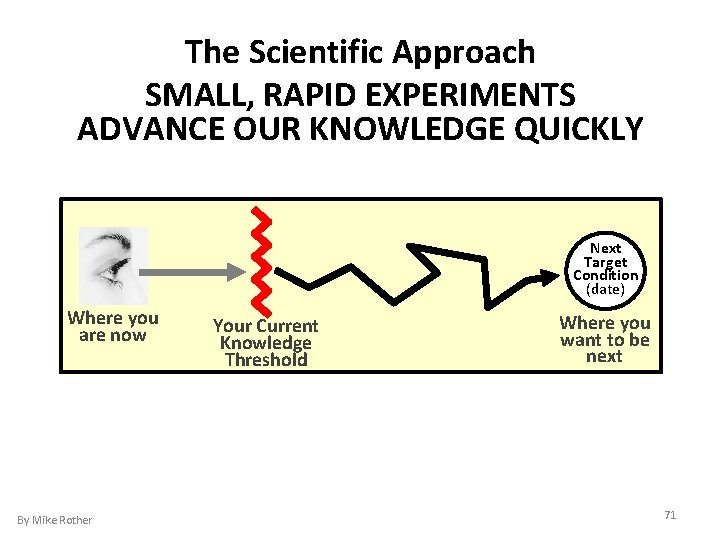 The Scientific Approach

SMALL, RAPID EXPERIMENTS ADVANCE OUR KNOWLEDGE QUICKLY

Where you are now

Your Current Knowledge Threshold

Next Target Condition (date)

Where you want to be next

By Mike Rother

71